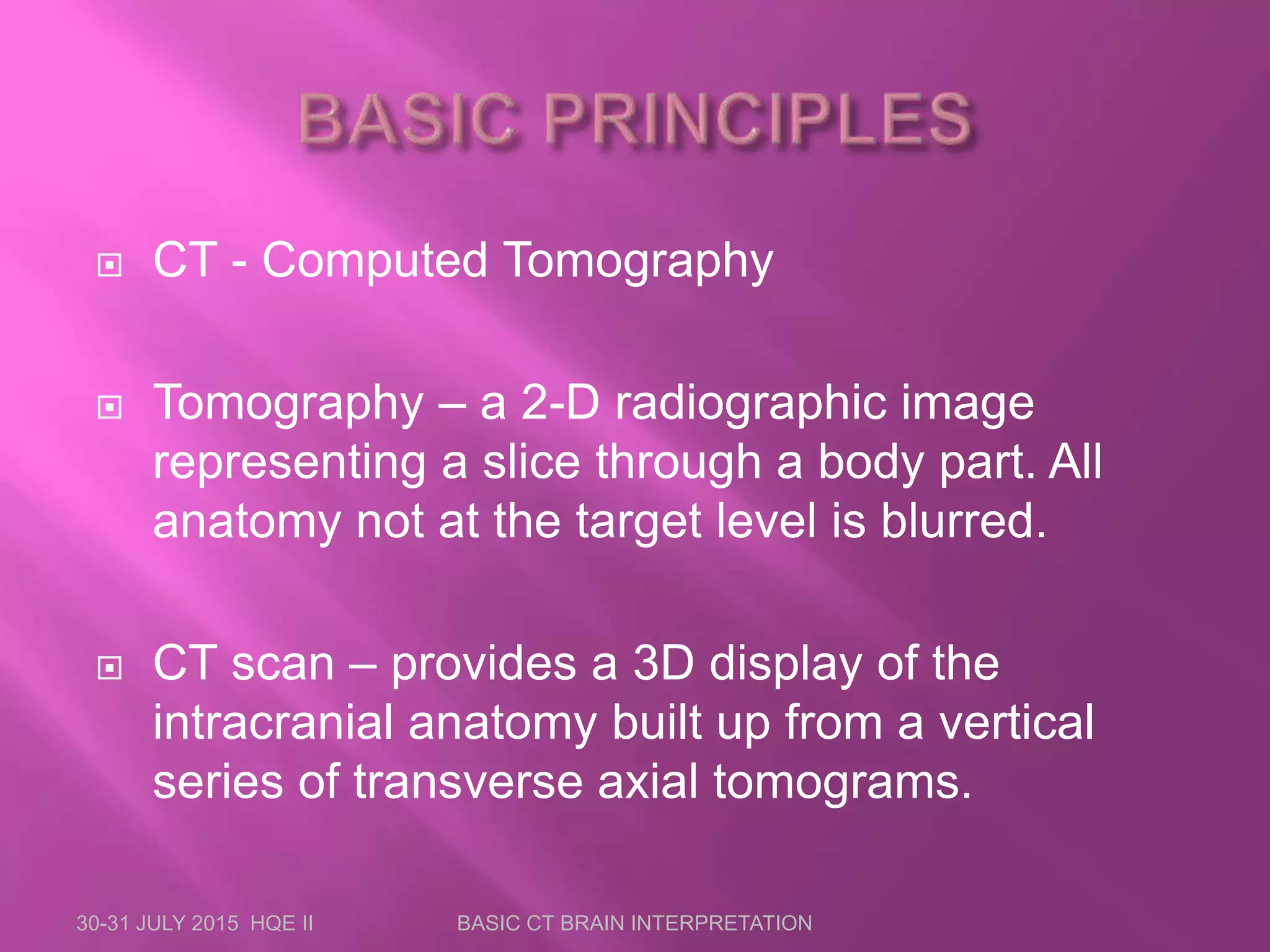 BASIC PRINCIPLES

CT - Computed Tomography

Tomography – a 2-D radiographic image representing a slice through a body part. All anatomy not at the target level is blurred.

CT scan – provides a 3D display of the intracranial anatomy built up from a vertical series of transverse axial tomograms.

30-31 JULY 2015 HQE II

BASIC CT BRAIN INTERPRETATION